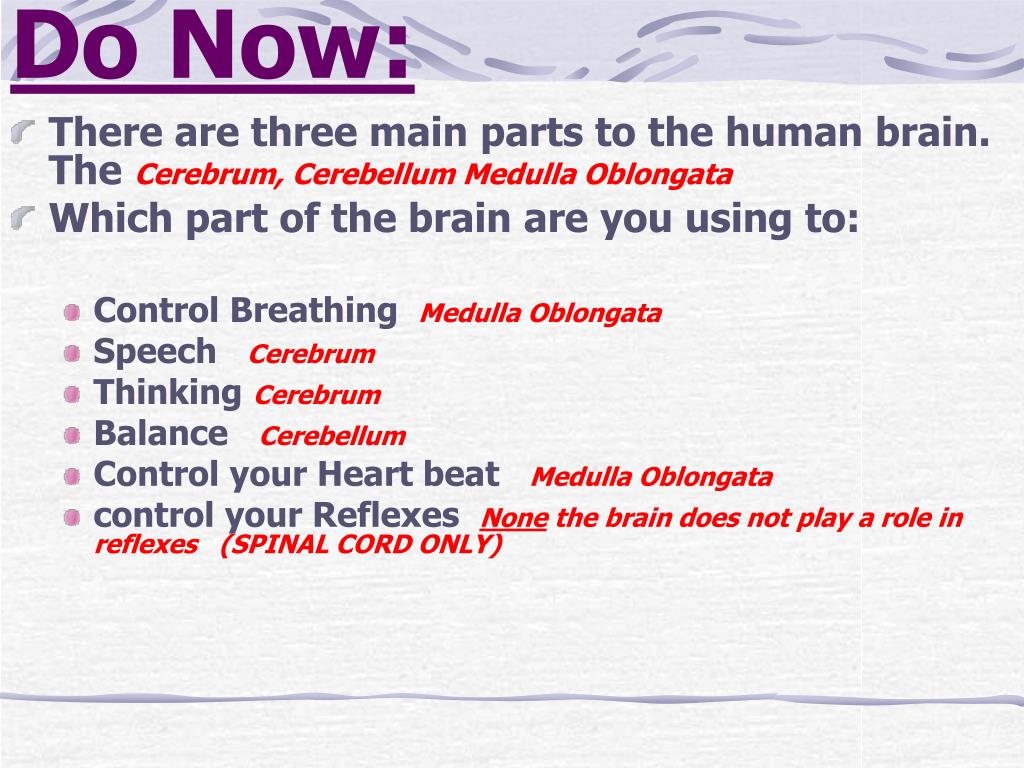 Do Now:

There are three main parts to the human brain. The Cerebrum, Cerebellum Medulla Oblongata

Which part of the brain are you using to:

Control Breathing Medulla Oblongata
Speech Cerebrum
Thinking Cerebrum
Balance Cerebellum
Control your Heart beat Medulla Oblongata
control your Reflexes None the brain does not play a role in reflexes (SPINAL CORD ONLY)